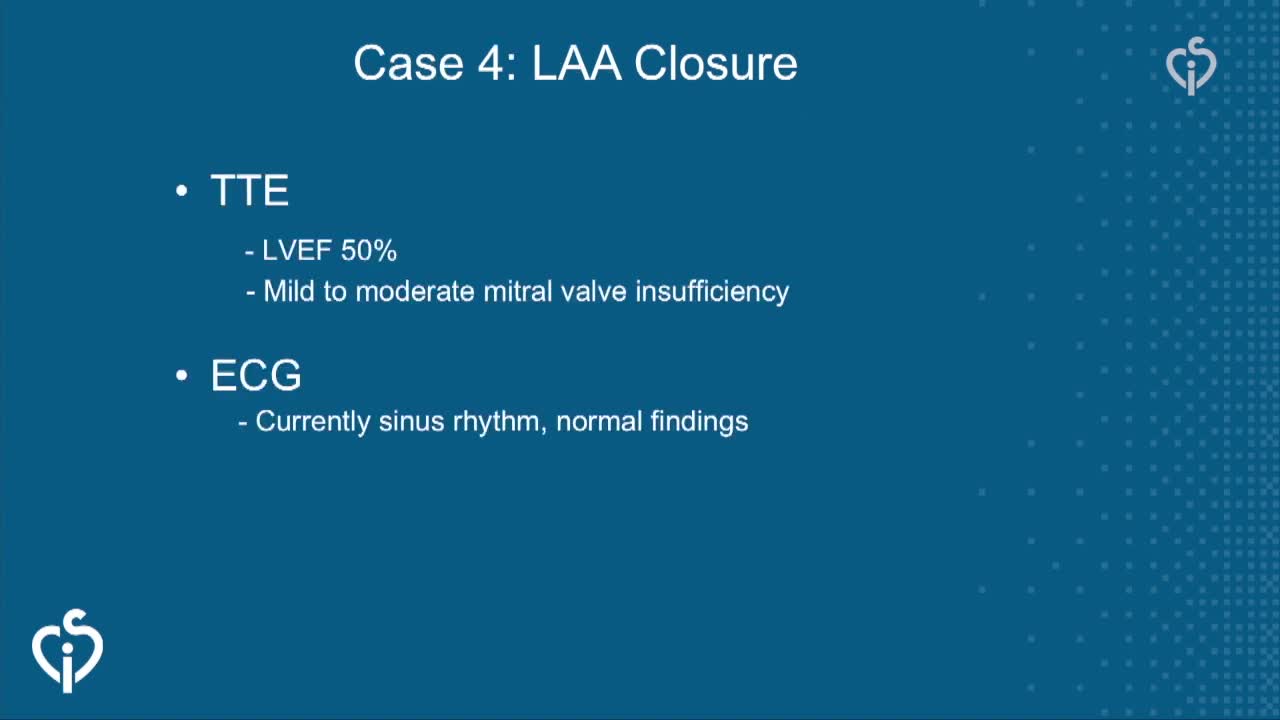 Case 4: LAA Closure

• TTE

- LVEF 50%
- Mild to moderate mitral valve insufficiency

• ECG

- Currently sinus rhythm, normal findings